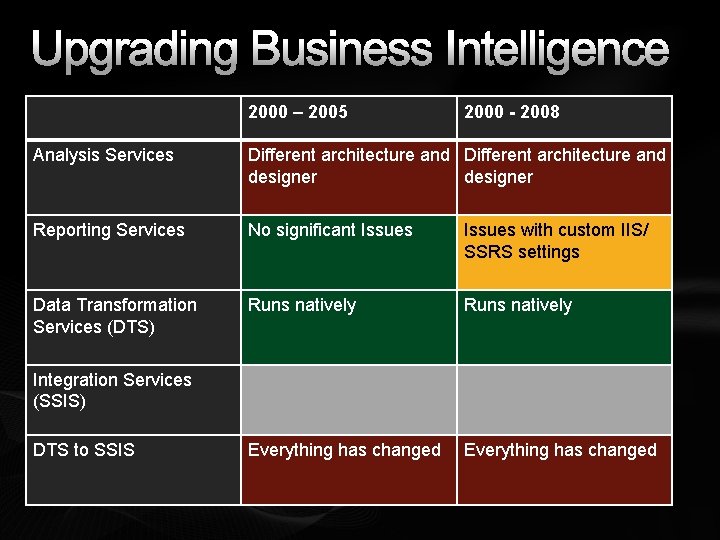 Upgrading Business Intelligence

| | 2000 – 2005 | 2000 - 2008 |
|---|---|---|
| Analysis Services | Different architecture and designer | Different architecture and designer |
| Reporting Services | No significant Issues | Issues with custom IIS/ SSRS settings |
| Data Transformation Services (DTS) | Runs natively | Runs natively |
| Integration Services (SSIS) | | |
| DTS to SSIS | Everything has changed | Everything has changed |